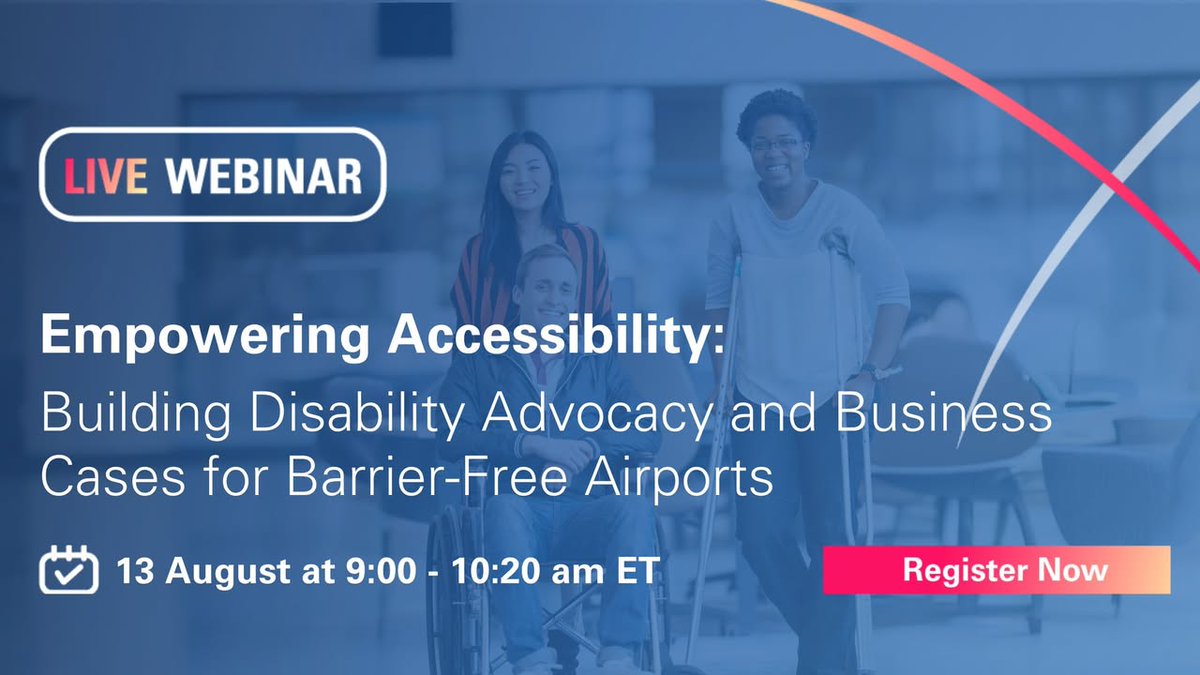 LIVE WEBINAR

Empowering Accessibility:
Building Disability Advocacy and Business Cases for Barrier-Free Airports

13 August at 9:00 - 10:20 am ET

Register Now